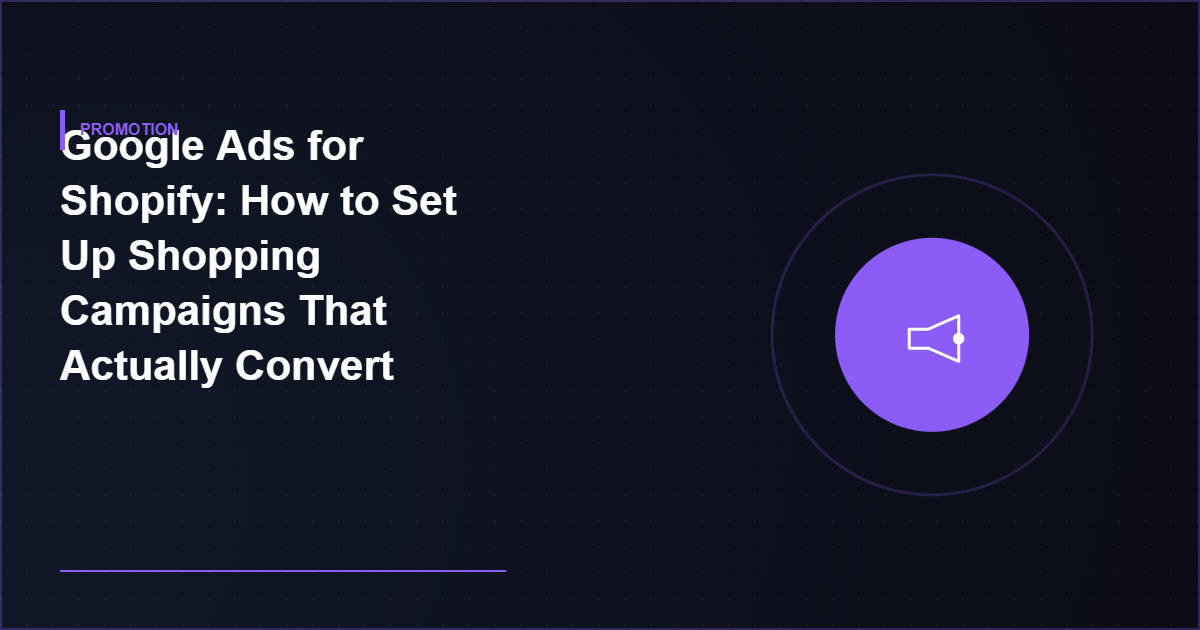 PROMOTION

Google Ads for Shopify: How to Set Up Shopping Campaigns That Actually Convert